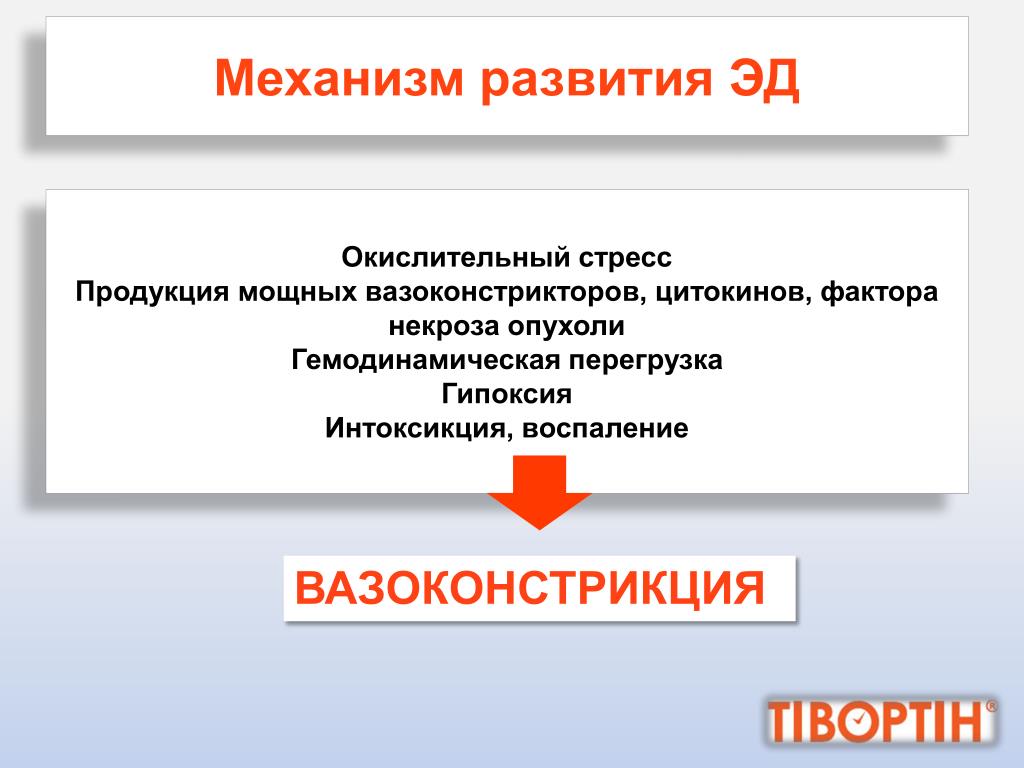 Механизм развития ЭД

Окислительный стресс
Продукция мощных вазоконстрикторов, цитокинов, фактора некроза опухоли
Гемодинамическая перегрузка
Гипоксия
Интоксикция, воспаление

ВАЗОКОНСТРИКЦИЯ

ТІВОРТІН®